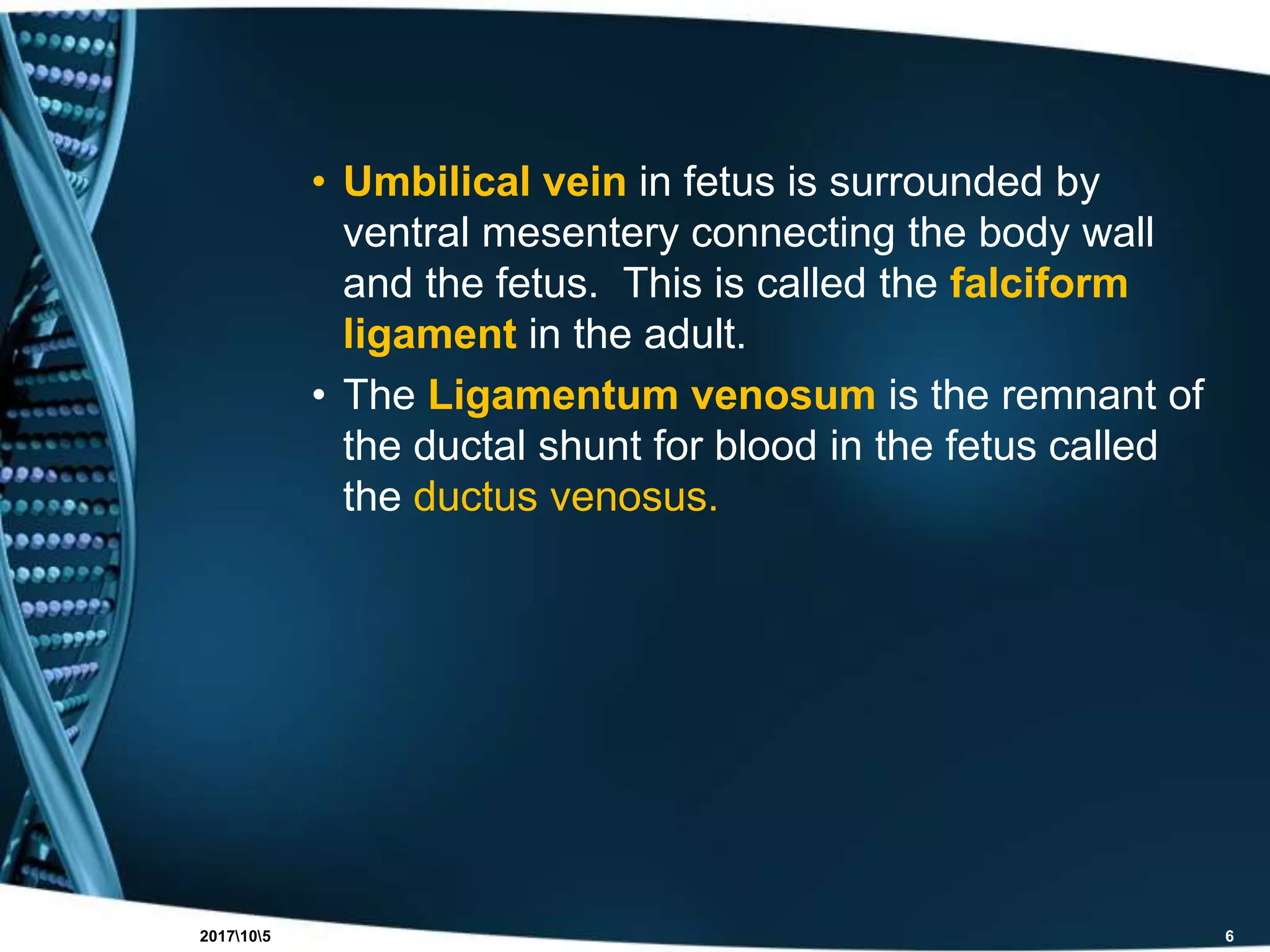 • Umbilical vein in fetus is surrounded by ventral mesentery connecting the body wall and the fetus. This is called the falciform ligament in the adult.

• The Ligamentum venosum is the remnant of the ductal shunt for blood in the fetus called the ductus venosus.

2017\10\5

6